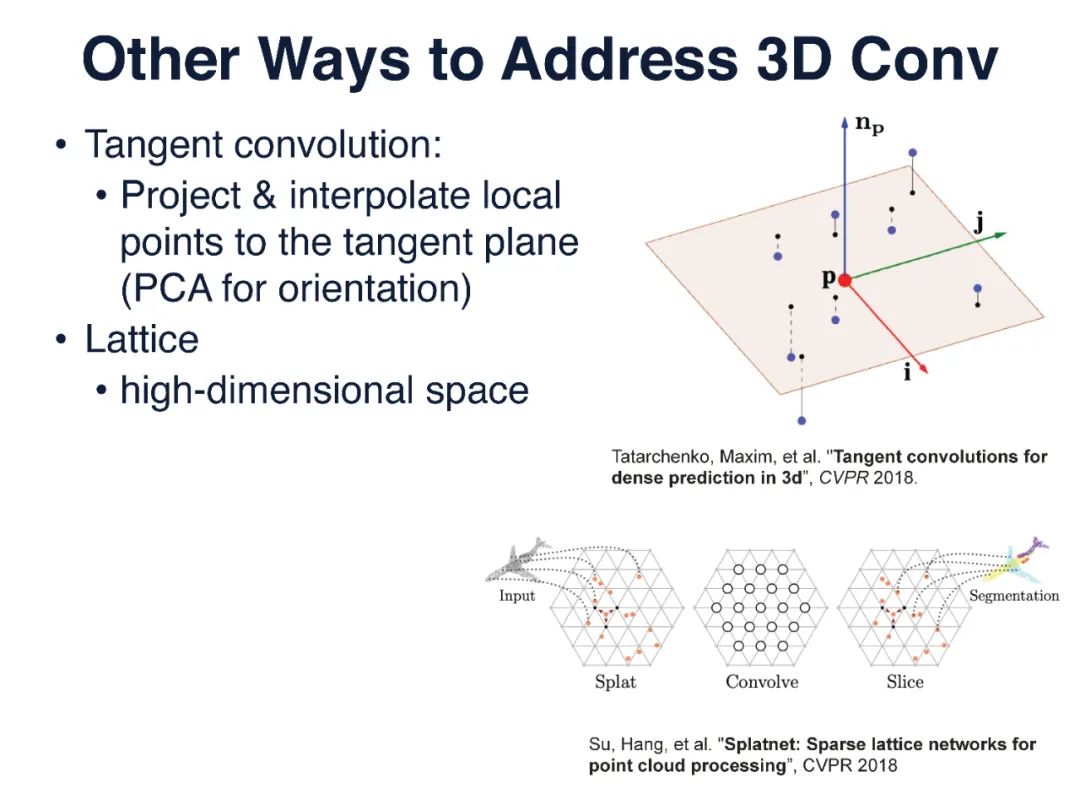 Other Ways to Address 3D Conv

• Tangent convolution:
  • Project & interpolate local points to the tangent plane (PCA for orientation)
• Lattice
  • high-dimensional space

$\mathbf{n_p}$

$\mathbf{j}$

$\mathbf{p}$

$\mathbf{i}$

Tatarchenko, Maxim, et al. "Tangent convolutions for dense prediction in 3d", CVPR 2018.

Input

Segmentation

Splat

Convolve

Slice

Su, Hang, et al. "Splatnet: Sparse lattice networks for point cloud processing", CVPR 2018